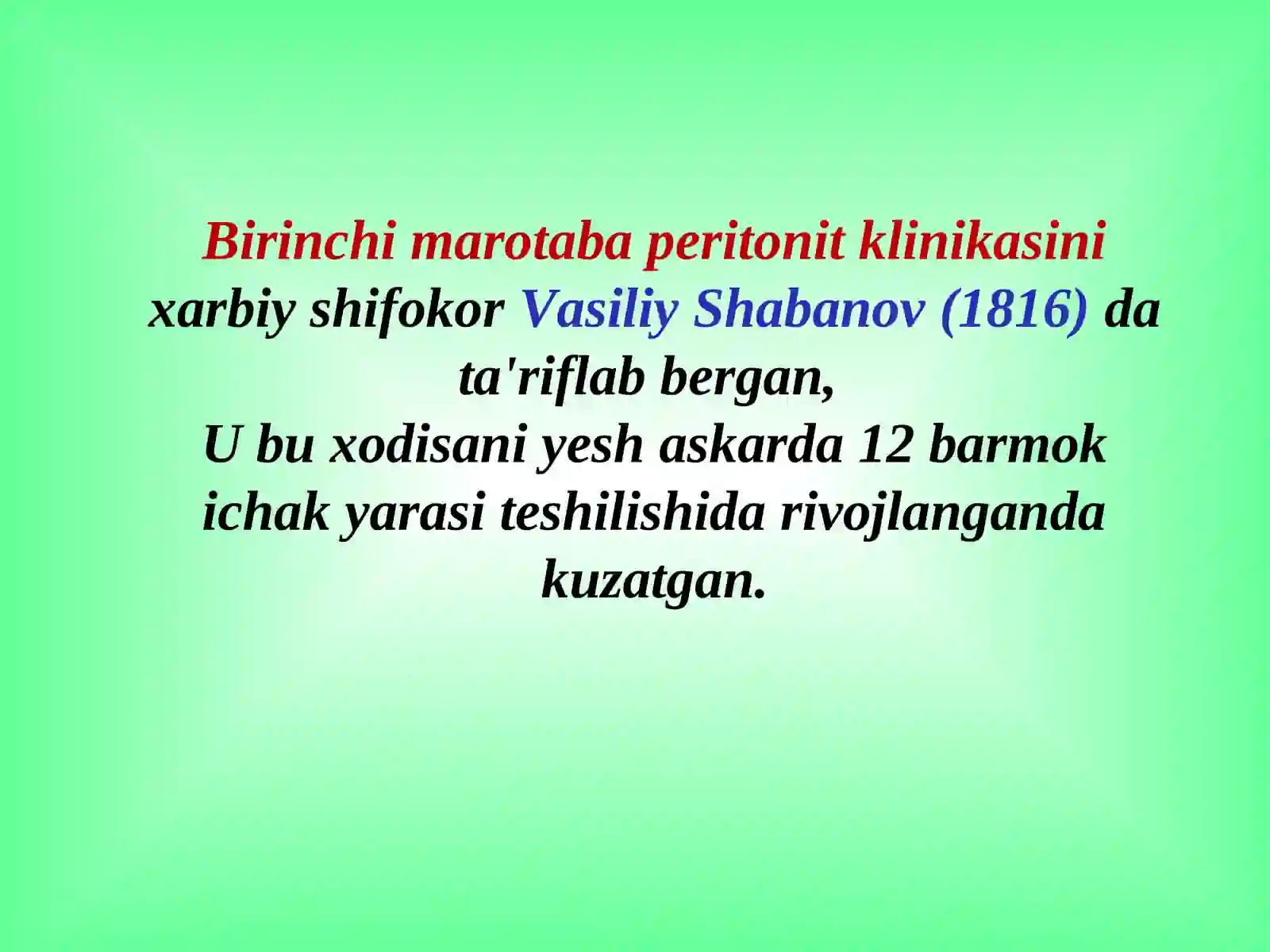 Birinchi marotaba peritonit klinikasini xarbiy shifokor Vasiliy Shabanov (1816) da ta'riflab bergan,
U bu xodisani yesh askarda 12 barmok ichak yarasi teshilishida rivojlanganda kuzatgan.